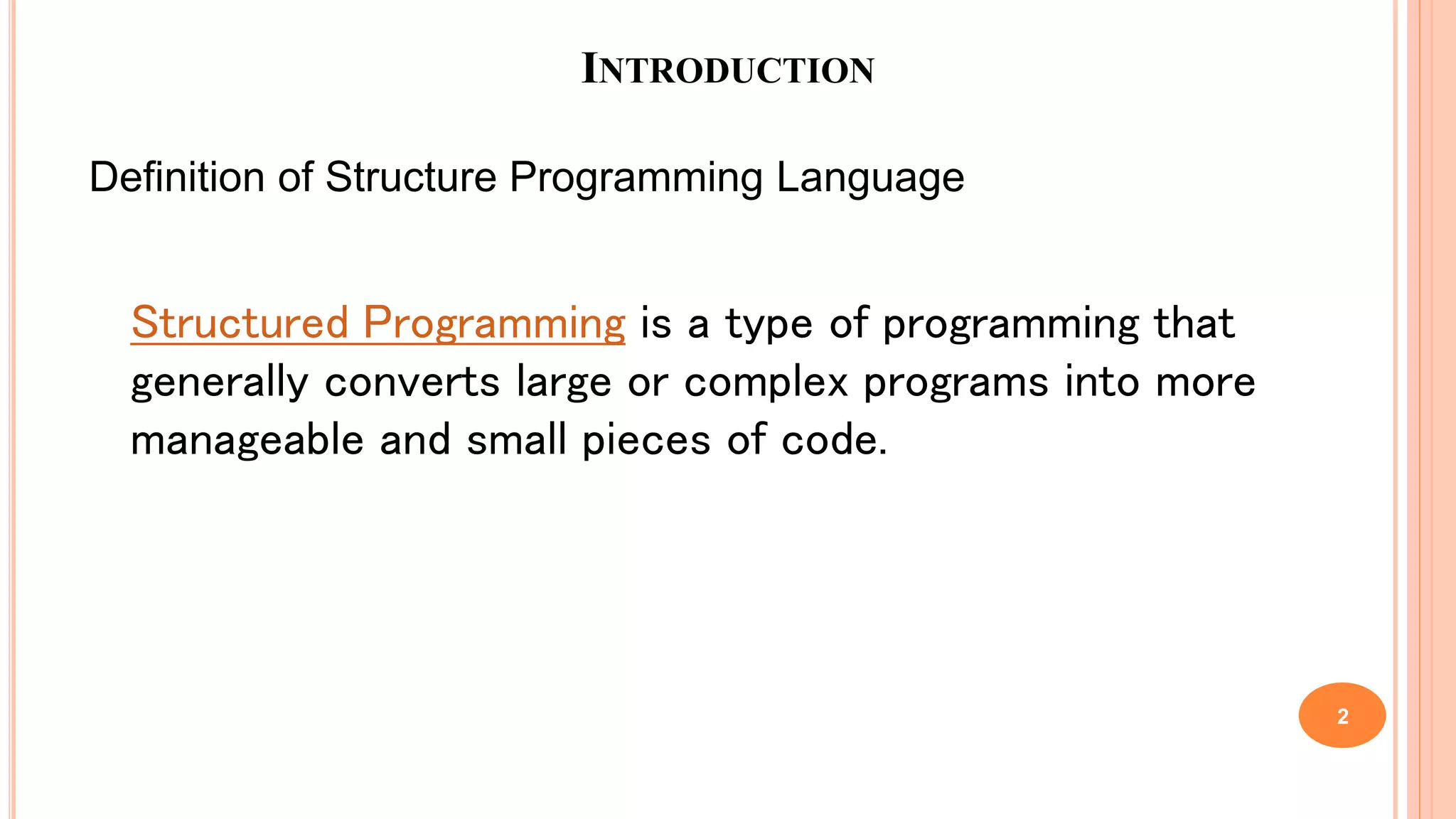 INTRODUCTION

Definition of Structure Programming Language

Structured Programming is a type of programming that generally converts large or complex programs into more manageable and small pieces of code.

2